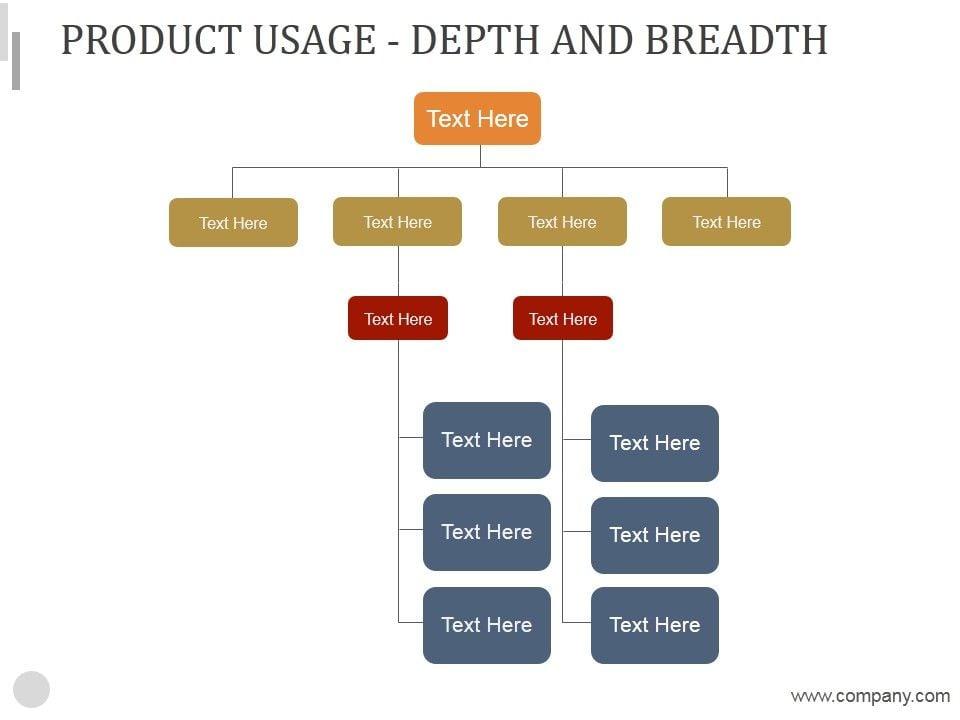 PRODUCT USAGE - DEPTH AND BREADTH

Text Here

Text Here
Text Here
Text Here
Text Here

Text Here
Text Here

Text Here
Text Here
Text Here

Text Here
Text Here
Text Here

www.company.com